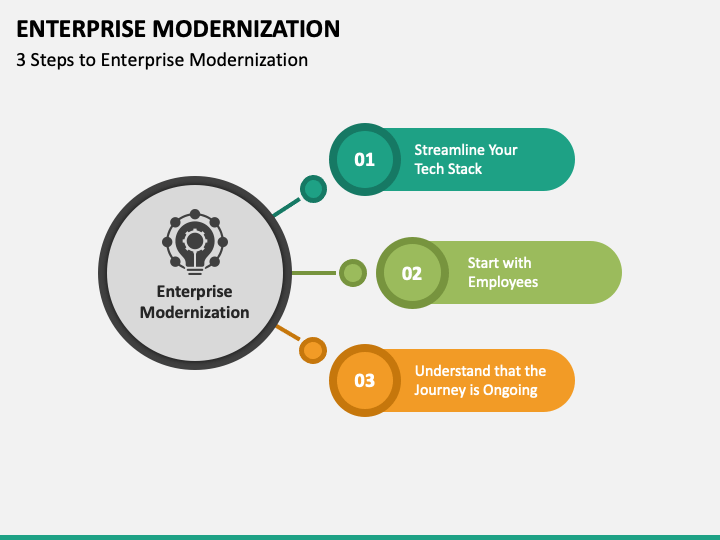 ENTERPRISE MODERNIZATION

3 Steps to Enterprise Modernization

Enterprise Modernization

01

Streamline Your Tech Stack

02

Start with Employees

03

Understand that the Journey is Ongoing